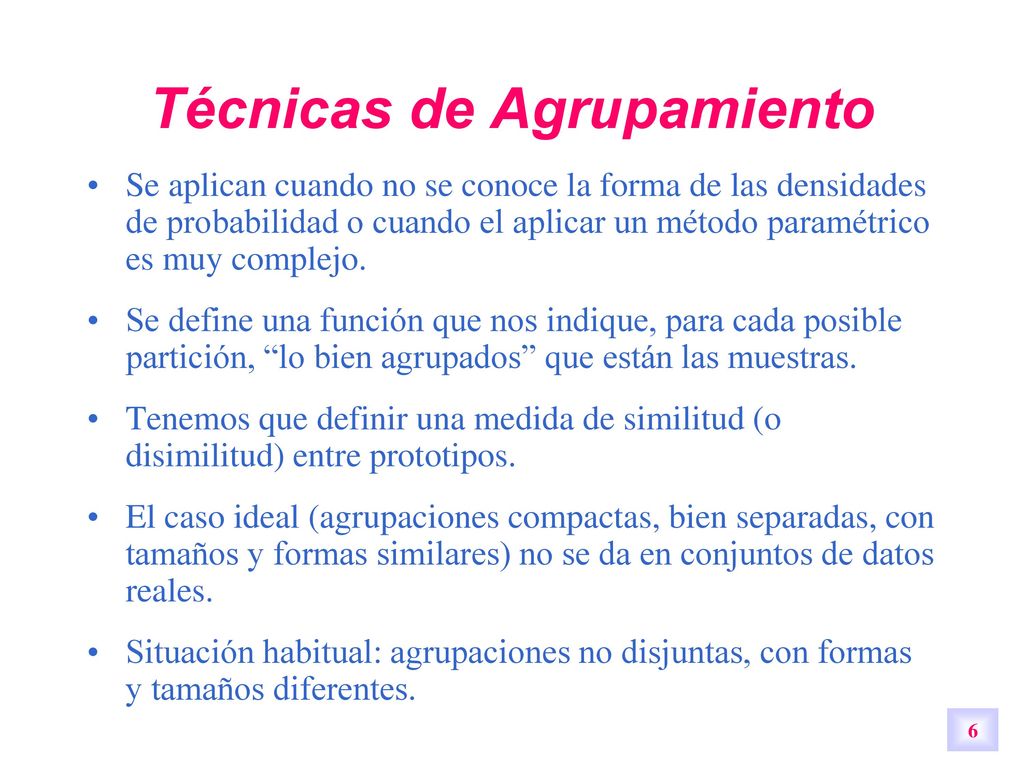 Técnicas de Agrupamiento

• Se aplican cuando no se conoce la forma de las densidades de probabilidad o cuando el aplicar un método paramétrico es muy complejo.

• Se define una función que nos indique, para cada posible partición, “lo bien agrupados” que están las muestras.

• Tenemos que definir una medida de similitud (o disimilitud) entre prototipos.

• El caso ideal (agrupaciones compactas, bien separadas, con tamaños y formas similares) no se da en conjuntos de datos reales.

• Situación habitual: agrupaciones no disjuntas, con formas y tamaños diferentes.

6